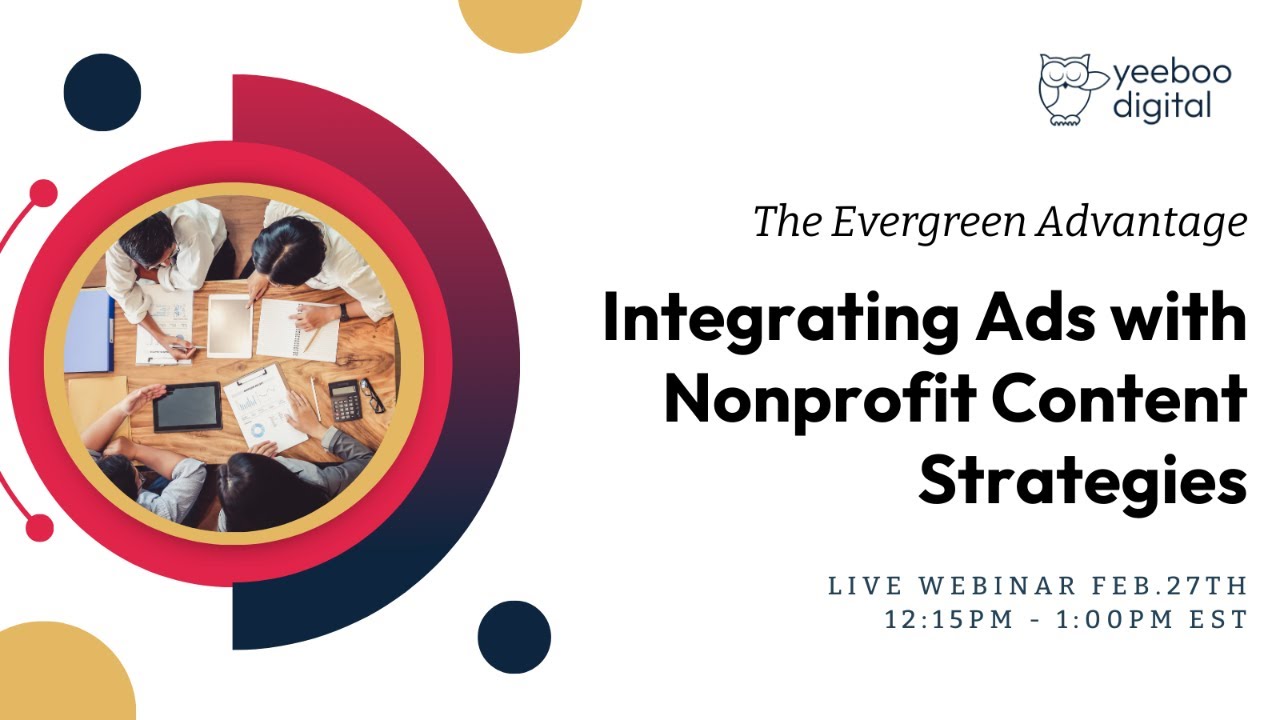 yeeboo digital

The Evergreen Advantage

Integrating Ads with Nonprofit Content Strategies

LIVE WEBINAR FEB.27TH
12:15PM - 1:00PM EST